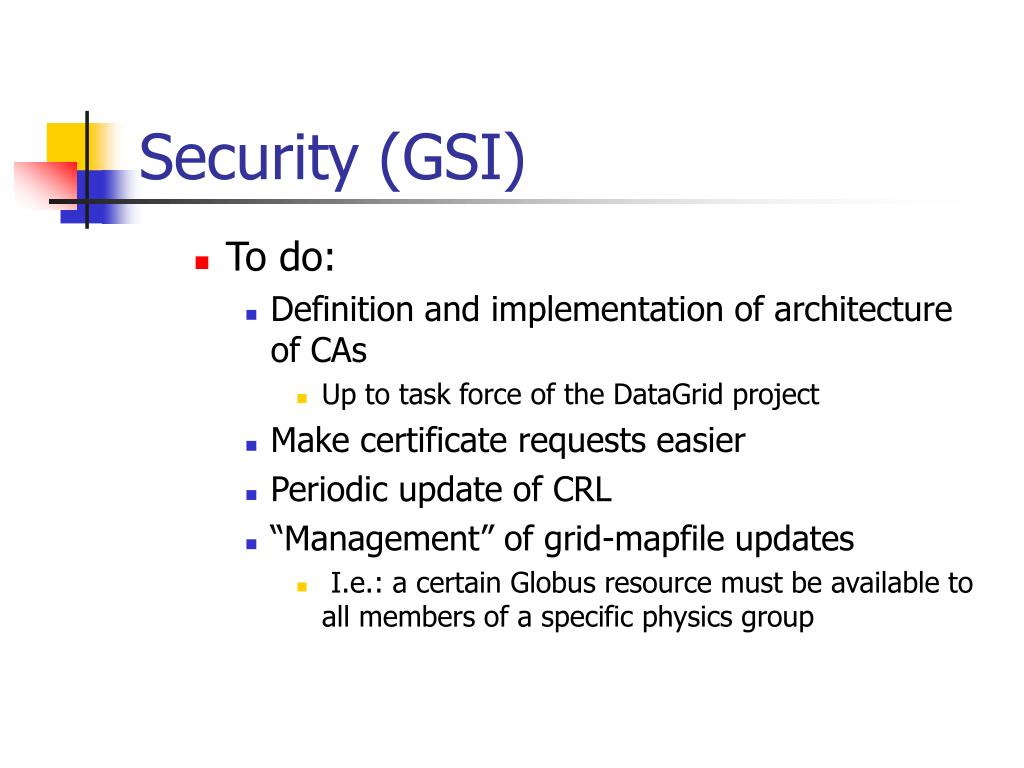 Security (GSI)

To do:

Definition and implementation of architecture of CAs

Up to task force of the DataGrid project

Make certificate requests easier

Periodic update of CRL

“Management” of grid-mapfile updates

I.e.: a certain Globus resource must be available to all members of a specific physics group